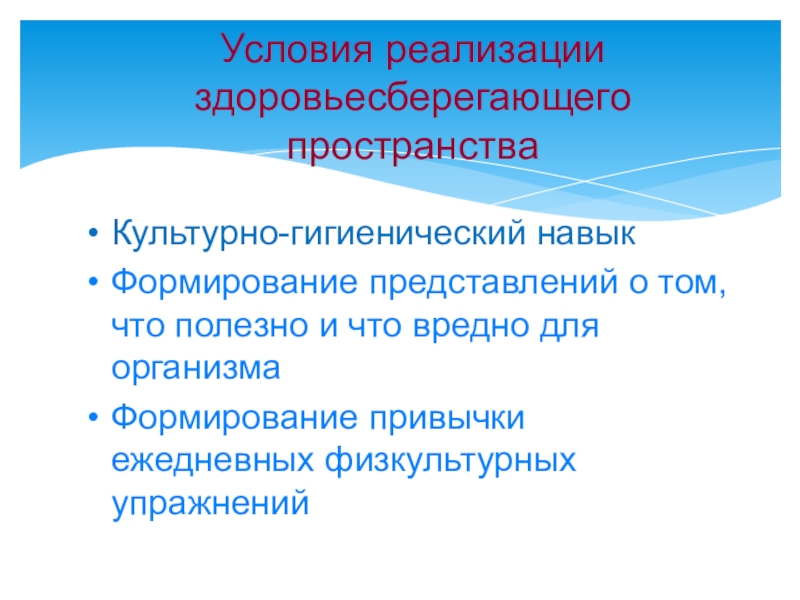 Условия реализации здоровьесберегающего пространства

• Культурно-гигиенический навык
• Формирование представлений о том, что полезно и что вредно для организма
• Формирование привычки ежедневных физкультурных упражнений